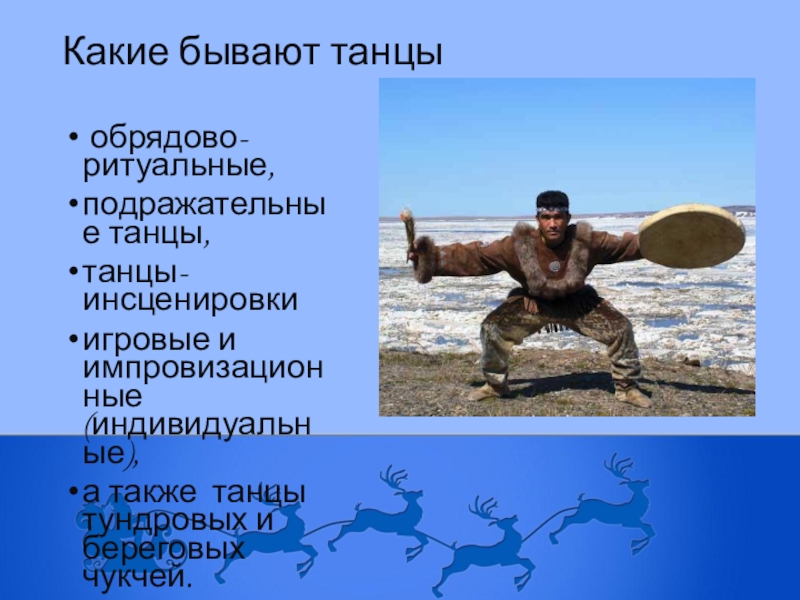 Какие бывают танцы

• обрядово-ритуальные,

• подражательные танцы,

• танцы-инсценировки

• игровые и импровизационные (индивидуальные),

• а также танцы тундровых и береговых чукчей.